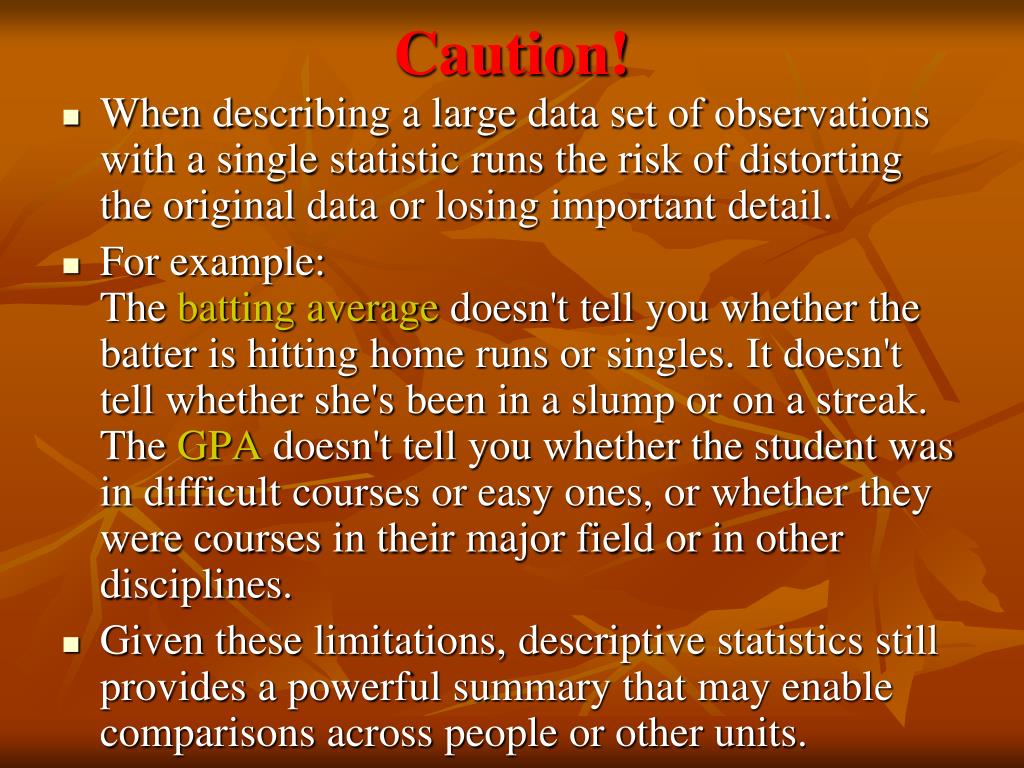 Caution!

- When describing a large data set of observations with a single statistic runs the risk of distorting the original data or losing important detail.
- For example:
The batting average doesn't tell you whether the batter is hitting home runs or singles. It doesn't tell whether she's been in a slump or on a streak.
The GPA doesn't tell you whether the student was in difficult courses or easy ones, or whether they were courses in their major field or in other disciplines.
- Given these limitations, descriptive statistics still provides a powerful summary that may enable comparisons across people or other units.